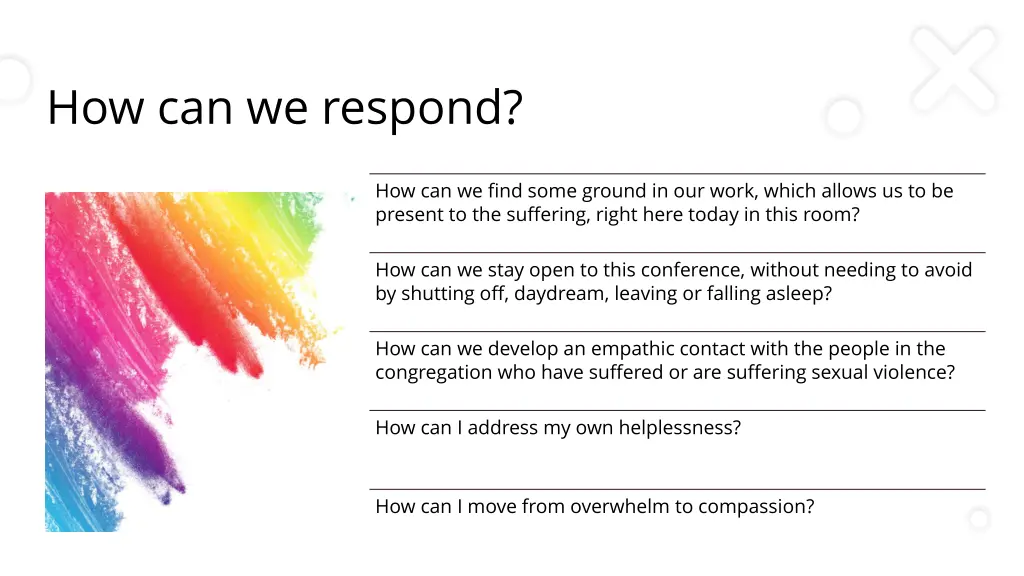 How can we respond?

How can we find some ground in our work, which allows us to be present to the suffering, right here today in this room?

How can we stay open to this conference, without needing to avoid by shutting off, daydream, leaving or falling asleep?

How can we develop an empathic contact with the people in the congregation who have suffered or are suffering sexual violence?

How can I address my own helplessness?

How can I move from overwhelm to compassion?